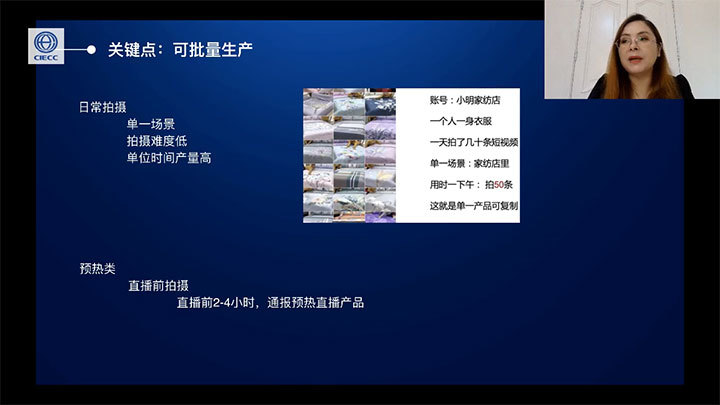 CIECC

关键点：可批量生产

日常拍摄
单一场景
拍摄难度低
单位时间产量高

账号：小明家纺店
一个人一身衣服
一天拍了几十条短视频
单一场景：家纺店里
用时一下午：拍50条
这就是单一产品可复制

预热类
直播前拍摄
直播前2-4小时，通报预热直播产品